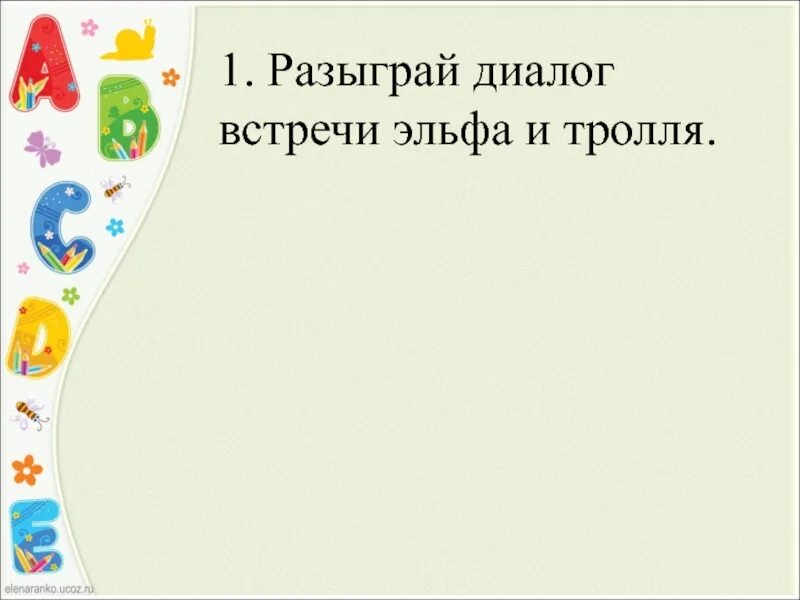 A
B
C
D
E

1. Разыграй диалог встречи эльфа и тролля.

elenaranko.ucoz.ru